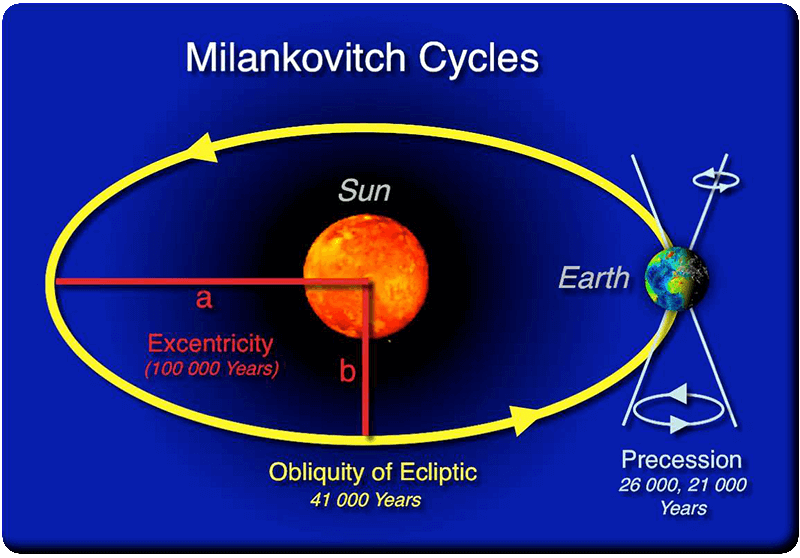 Milankovitch Cycles

Sun

Earth

a

Excentricity
(100 000 Years)

b

Obliquity of Ecliptic
41 000 Years

Precession
26 000, 21 000 Years